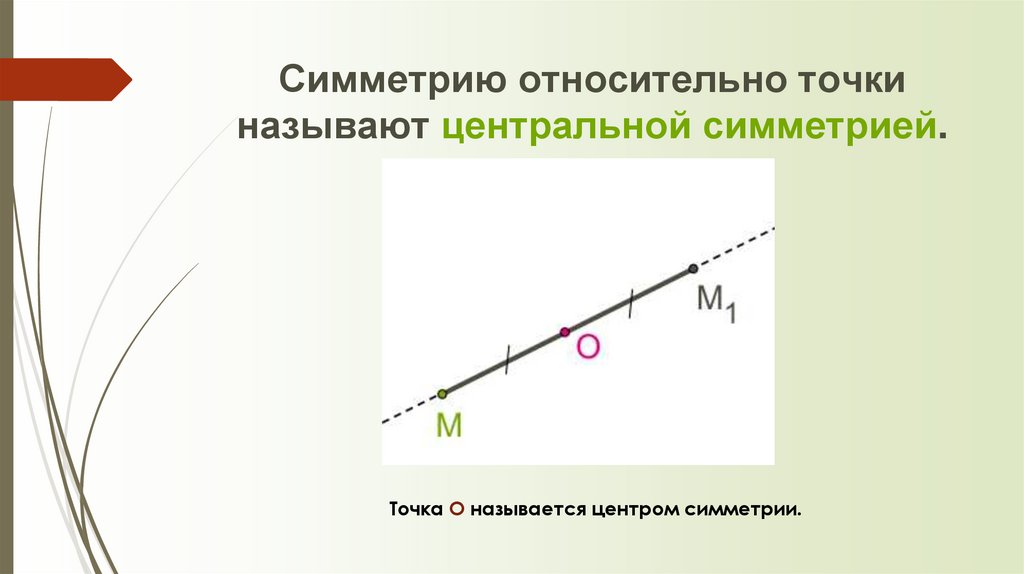 Симметрию относительно точки называют центральной симметрией.

$M_1$

O

M

Точка O называется центром симметрии.